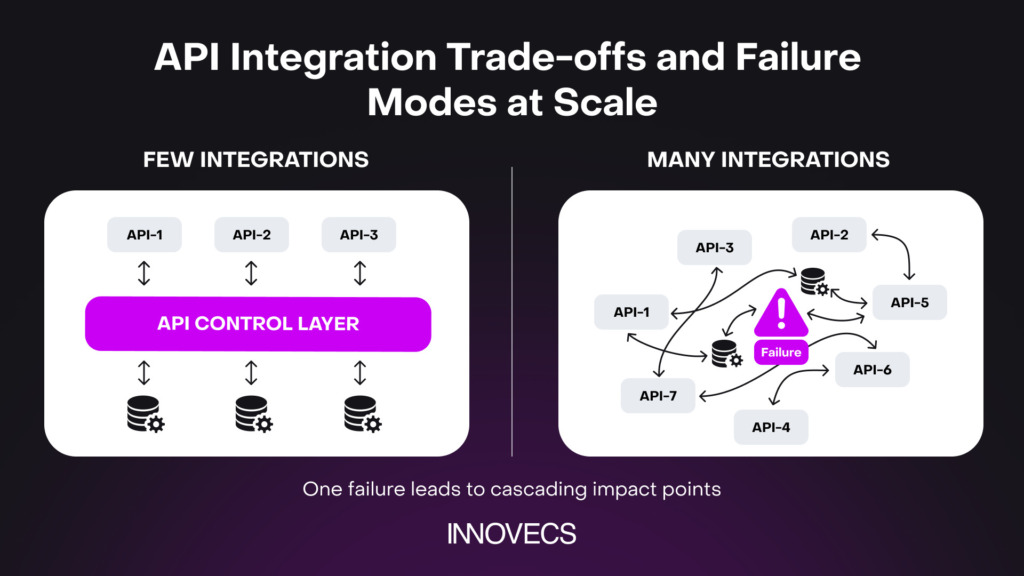 API Integration Trade-offs and Failure Modes at Scale

FEW INTEGRATIONS

API-1
API-2
API-3

API CONTROL LAYER

MANY INTEGRATIONS

API-3
API-2
API-1
API-5
Failure
API-6
API-7
API-4

One failure leads to cascading impact points

INNOVECS